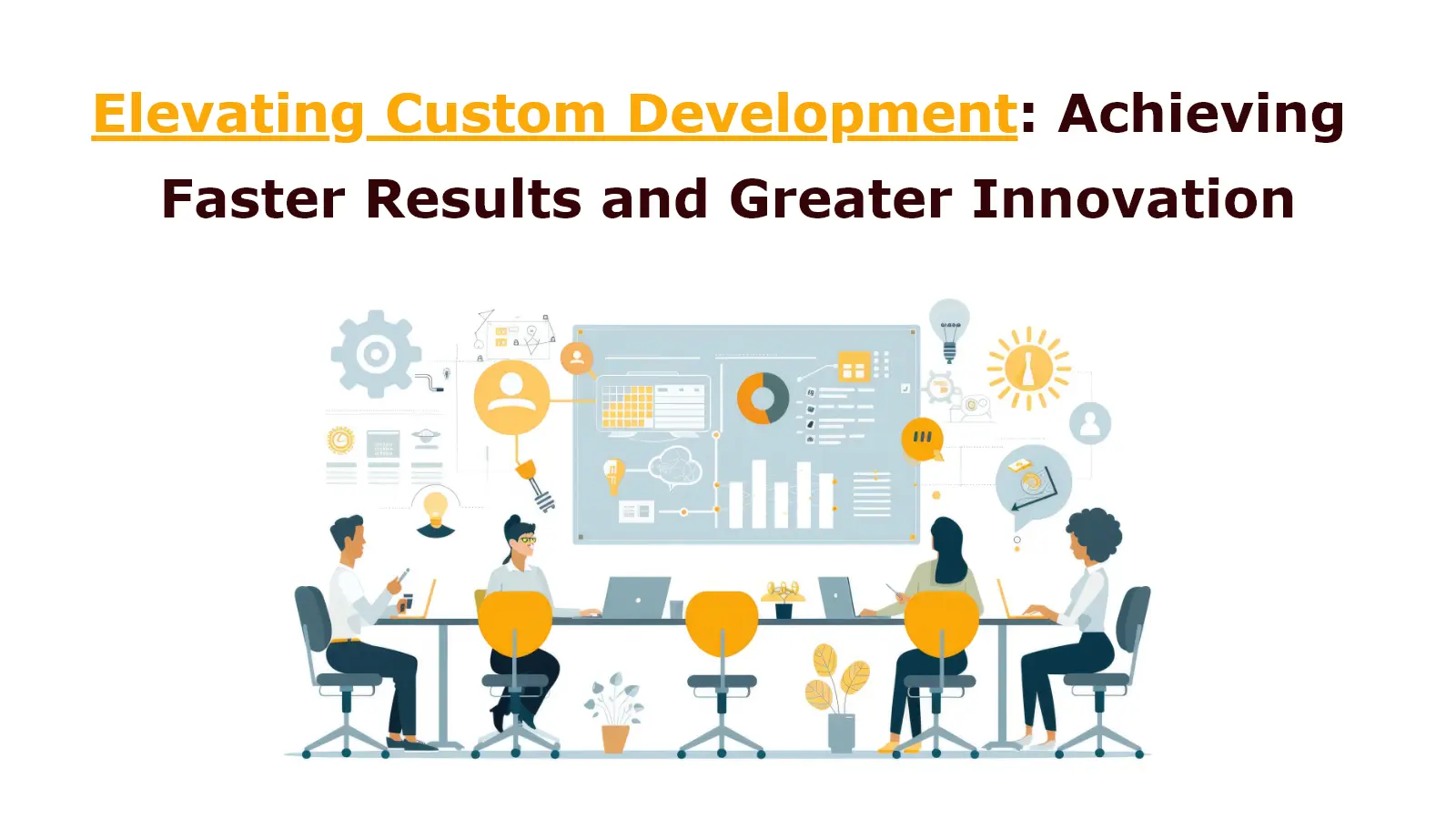 Elevating Custom Development: Achieving Faster Results and Greater Innovation